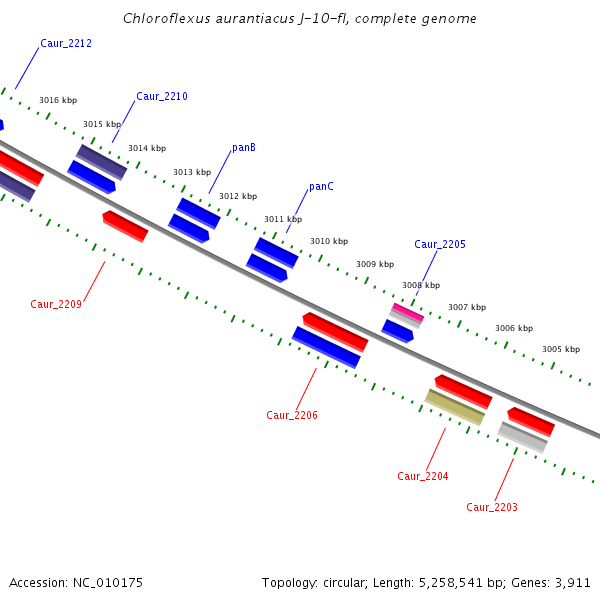 Chloroflexus aurantiacus J-10-fl, complete genome

Caur_2212

3016 kbp

Caur_2210

3015 kbp

3014 kbp

panB

3013 kbp

3012 kbp

panC

3011 kbp

3010 kbp

Caur_2205

3009 kbp

3008 kbp

3007 kbp

3006 kbp

3005 kbp

Caur_2209

Caur_2206

Caur_2204

Caur_2203

Accession: NC_010175

Topology: circular; Length: 5,258,541 bp; Genes: 3,911